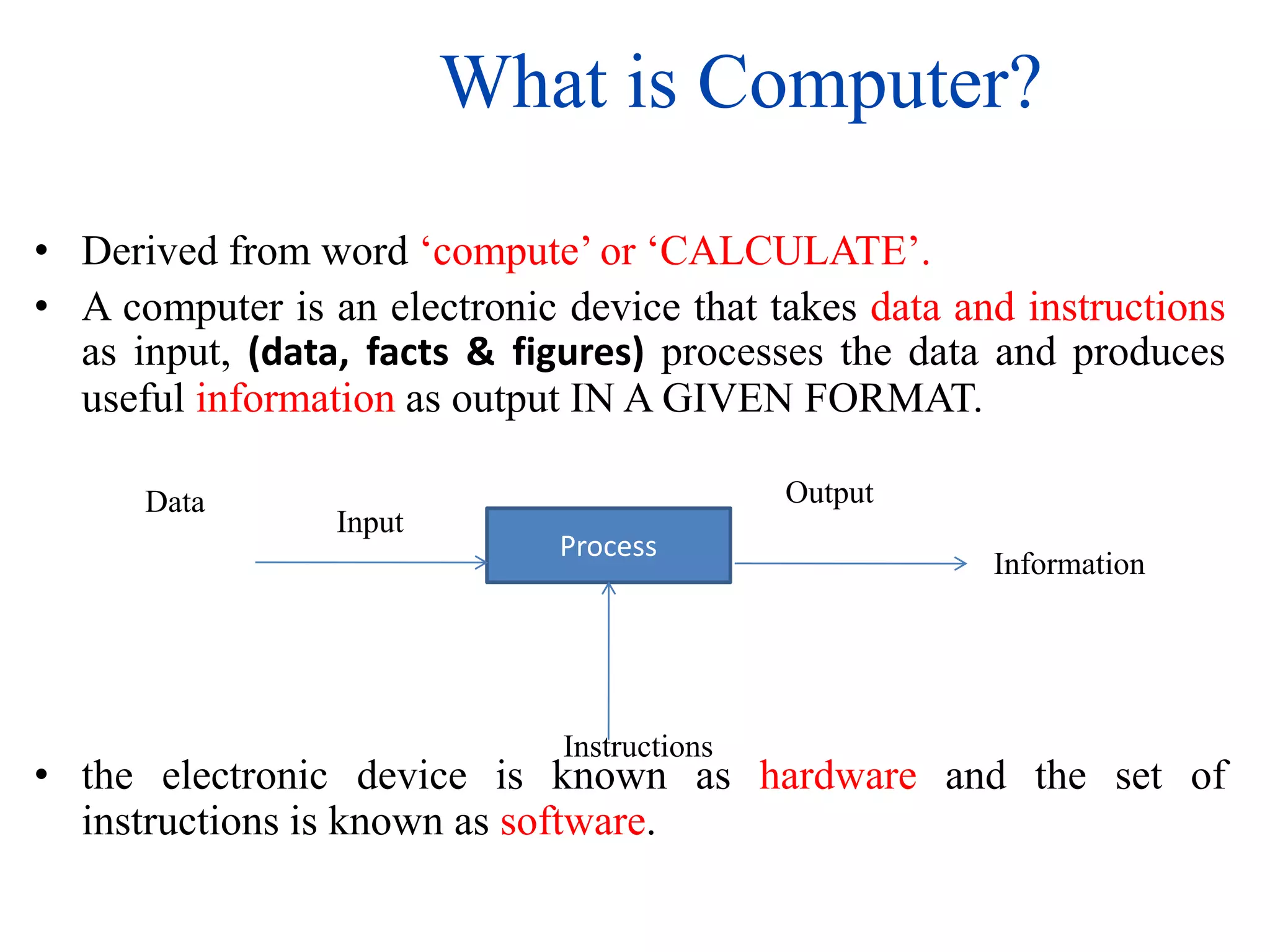 What is Computer?

• Derived from word ‘compute’ or ‘CALCULATE’.
• A computer is an electronic device that takes data and instructions as input, (data, facts & figures) processes the data and produces useful information as output IN A GIVEN FORMAT.

Data

Input

Process

Output

Information

Instructions

• the electronic device is known as hardware and the set of instructions is known as software.